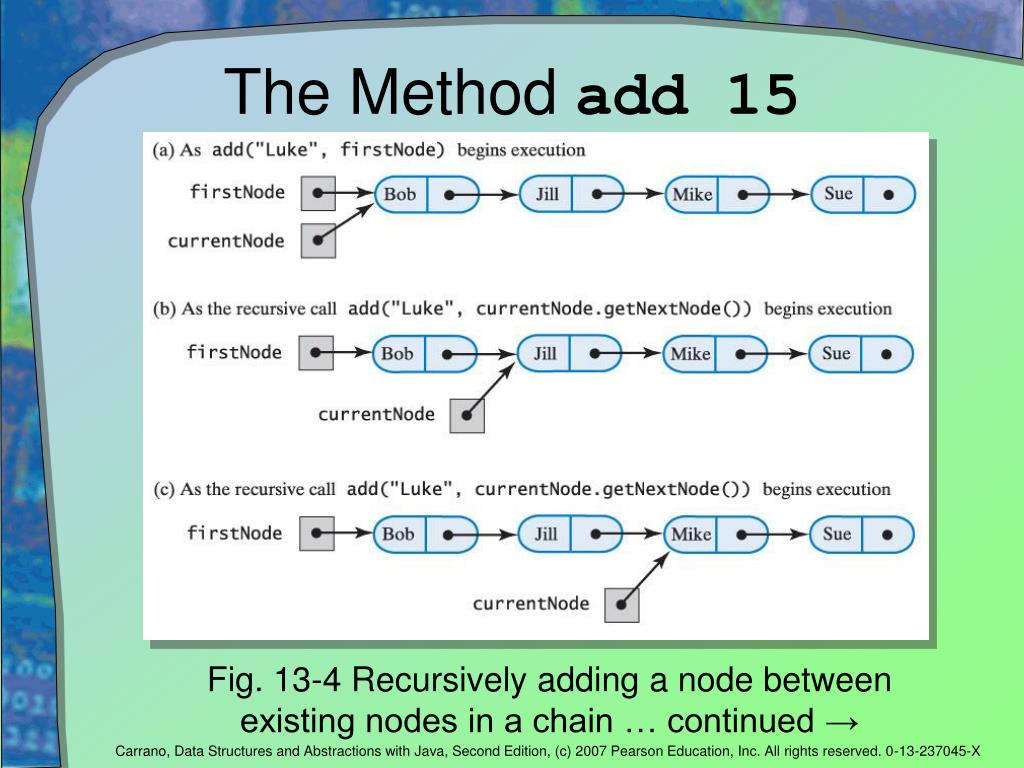 The Method add 15

(a) As add("Luke", firstNode) begins execution

firstNode

currentNode

Bob

Jill

Mike

Sue

(b) As the recursive call add("Luke", currentNode.getNextNode()) begins execution

firstNode

Bob

Jill

Mike

Sue

currentNode

(c) As the recursive call add("Luke", currentNode.getNextNode()) begins execution

firstNode

Bob

Jill

Mike

Sue

currentNode

Fig. 13-4 Recursively adding a node between existing nodes in a chain … continued →

Carrano, Data Structures and Abstractions with Java, Second Edition, (c) 2007 Pearson Education, Inc. All rights reserved. 0-13-237045-X